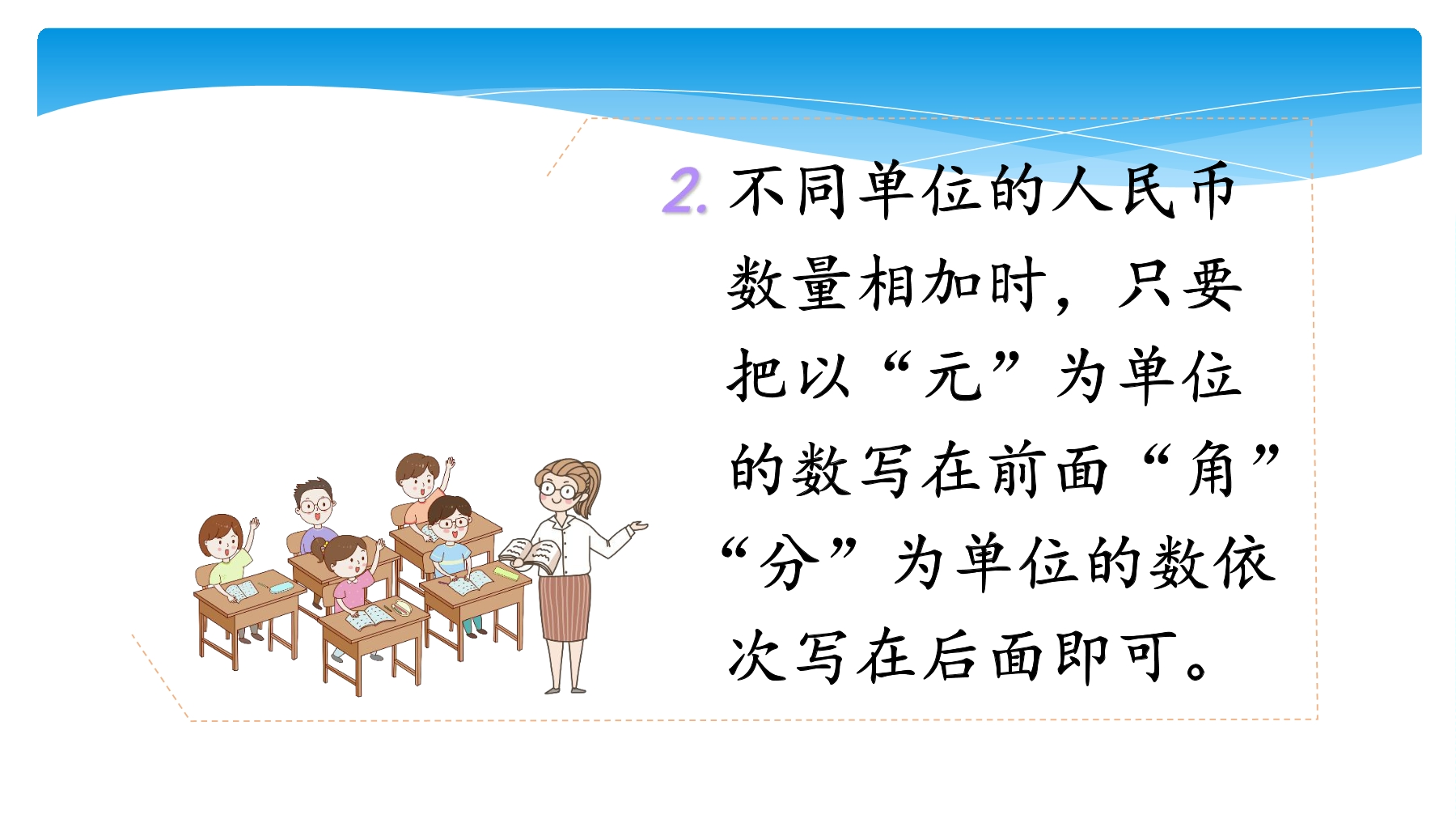 2. 不同单位的人民币数量相加时，只要把以“元”为单位的数写在前面“角”“分”为单位的数依次写在后面即可。